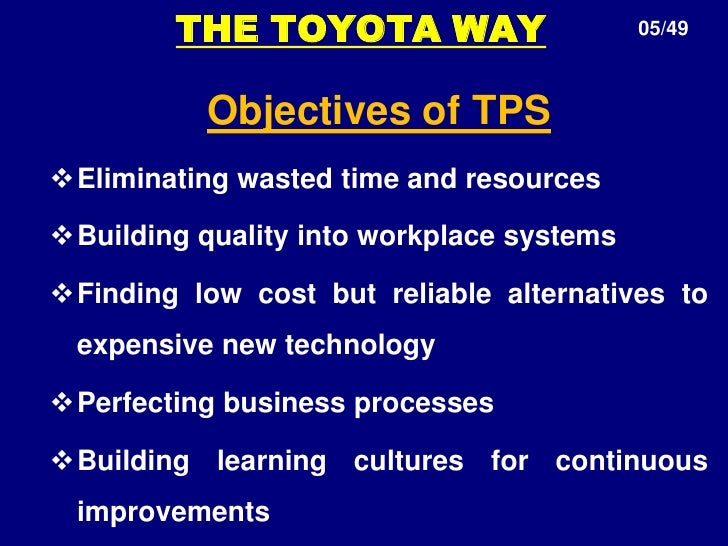 THE TOYOTA WAY

05/49

Objectives of TPS

❖ Eliminating wasted time and resources

❖ Building quality into workplace systems

❖ Finding low cost but reliable alternatives to expensive new technology

❖ Perfecting business processes

❖ Building learning cultures for continuous improvements